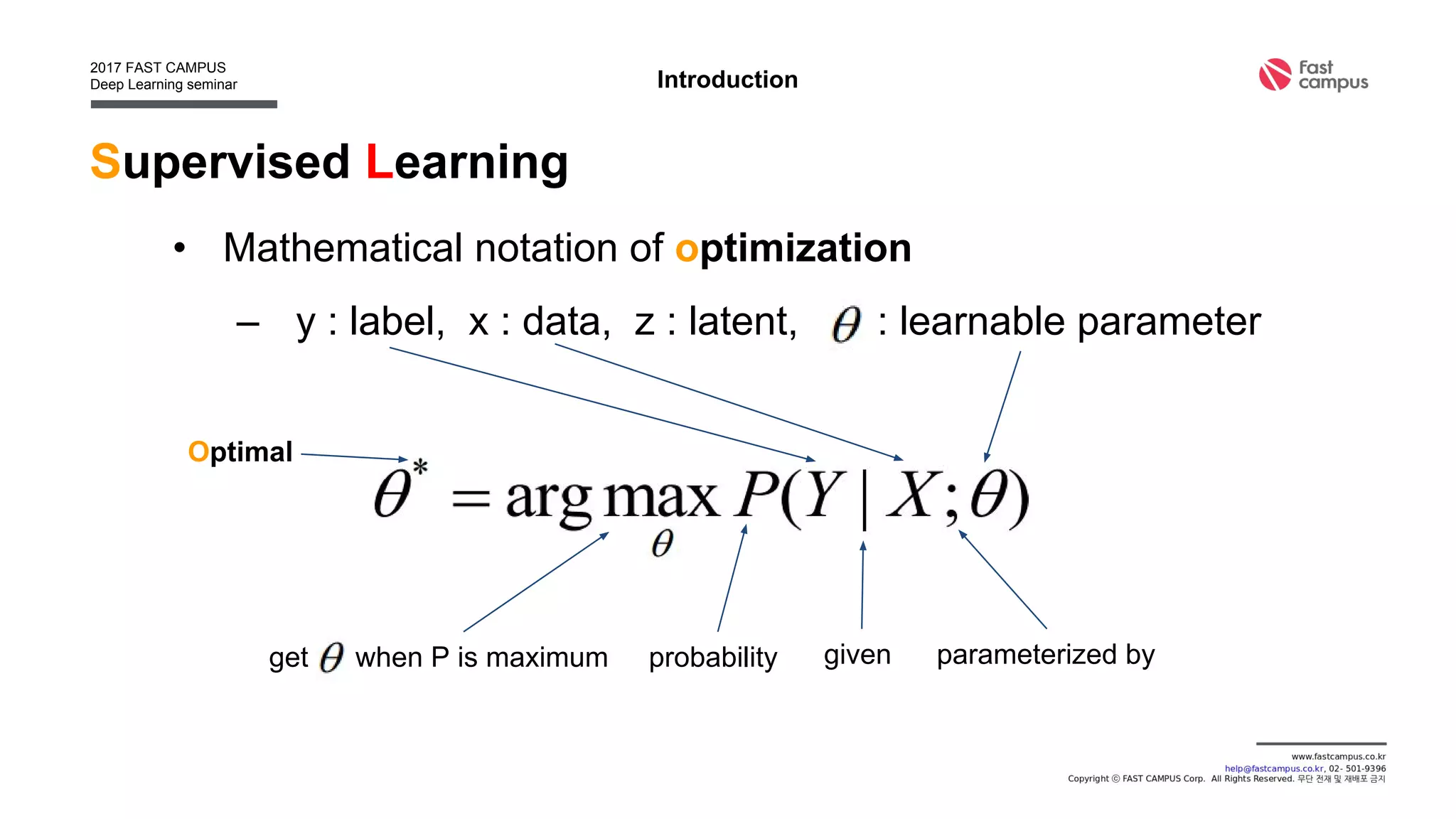 2017 FAST CAMPUS
Deep Learning seminar

Introduction

Fast campus

Supervised Learning

• Mathematical notation of optimization

– y : label, x : data, z : latent, $\theta$ : learnable parameter

Optimal

$\theta^* = \arg\max_{\theta} P(Y \mid X; \theta)$

get $\theta$ when P is maximum probability given parameterized by

www.fastcampus.co.kr
help@fastcampus.co.kr, 02- 501-9396
Copyright ⓒ FAST CAMPUS Corp. All Rights Reserved. 무단 전재 및 재배포 금지